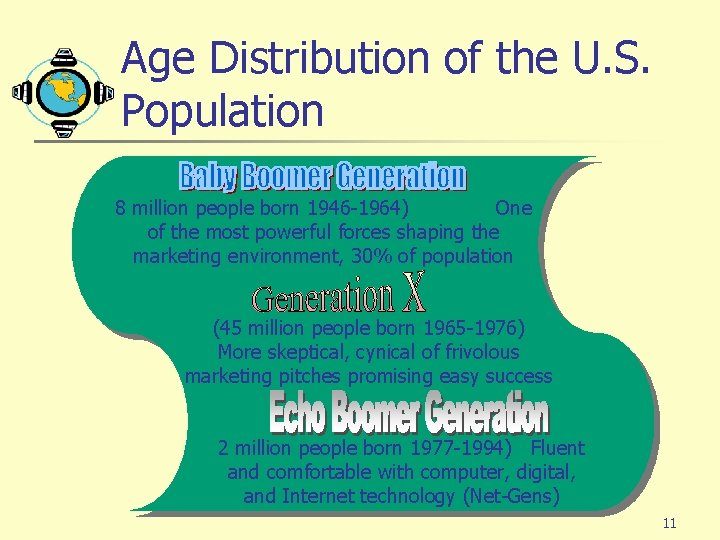 Age Distribution of the U.S. Population

Baby Boomer Generation

8 million people born 1946-1964) One of the most powerful forces shaping the marketing environment, 30% of population

Generation X

(45 million people born 1965-1976) More skeptical, cynical of frivolous marketing pitches promising easy success

Echo Boomer Generation

2 million people born 1977-1994) Fluent and comfortable with computer, digital, and Internet technology (Net-Gens)

11